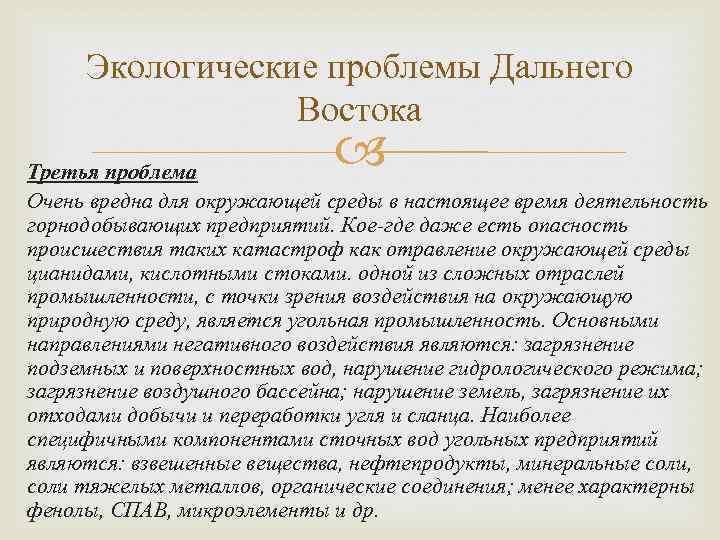 Экологические проблемы Дальнего Востока

Третья проблема

Очень вредна для окружающей среды в настоящее время деятельность горнодобывающих предприятий. Кое-где даже есть опасность происшествия таких катастроф как отравление окружающей среды цианидами, кислотными стоками. одной из сложных отраслей промышленности, с точки зрения воздействия на окружающую природную среду, является угольная промышленность. Основными направлениями негативного воздействия являются: загрязнение подземных и поверхностных вод, нарушение гидрологического режима; загрязнение воздушного бассейна; нарушение земель, загрязнение их отходами добычи и переработки угля и сланца. Наиболее специфичными компонентами сточных вод угольных предприятий являются: взвешенные вещества, нефтепродукты, минеральные соли, соли тяжелых металлов, органические соединения; менее характерны фенолы, СПАВ, микроэлементы и др.